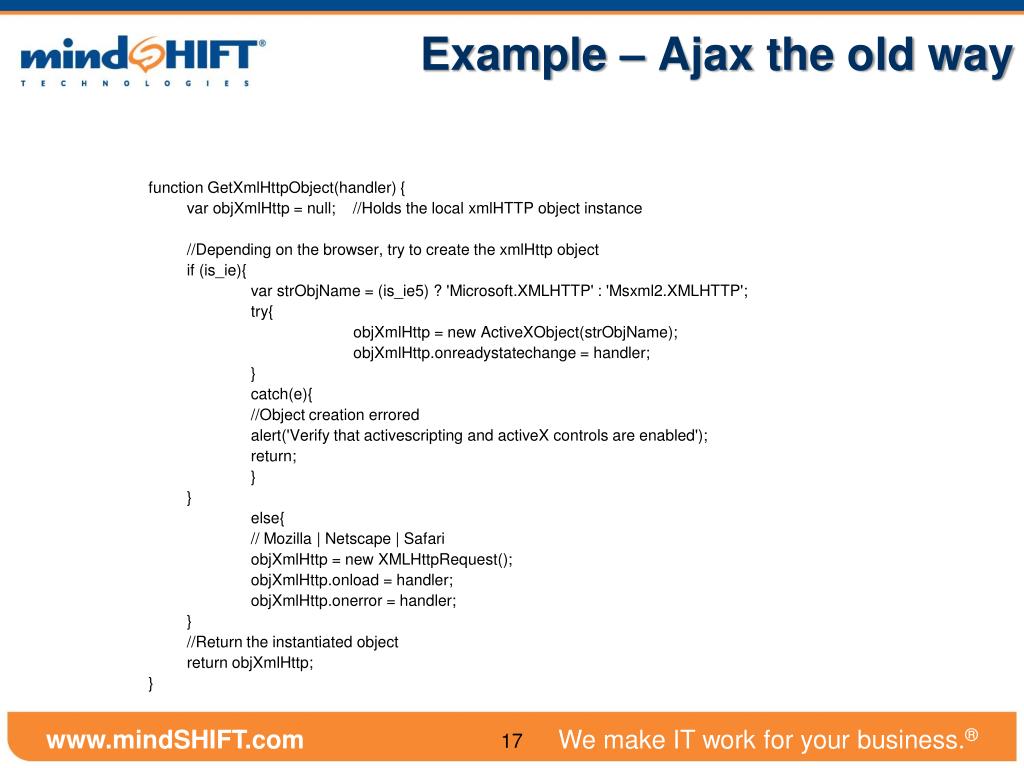 mindSHIFT®
TECHNOLOGIES

Example – Ajax the old way

function GetXmlHttpObject(handler) {
var objXmlHttp = null; //Holds the local xmlHTTP object instance

//Depending on the browser, try to create the xmlHttp object
if (is_ie){
var strObjName = (is_ie5) ? 'Microsoft.XMLHTTP' : 'Msxml2.XMLHTTP';
try{
objXmlHttp = new ActiveXObject(strObjName);
objXmlHttp.onreadystatechange = handler;
}
catch(e){
//Object creation errored
alert('Verify that activescripting and activeX controls are enabled');
return;
}
}
else{
// Mozilla | Netscape | Safari
objXmlHttp = new XMLHttpRequest();
objXmlHttp.onload = handler;
objXmlHttp.onerror = handler;
}
//Return the instantiated object
return objXmlHttp;
}

www.mindSHIFT.com 17 We make IT work for your business.®